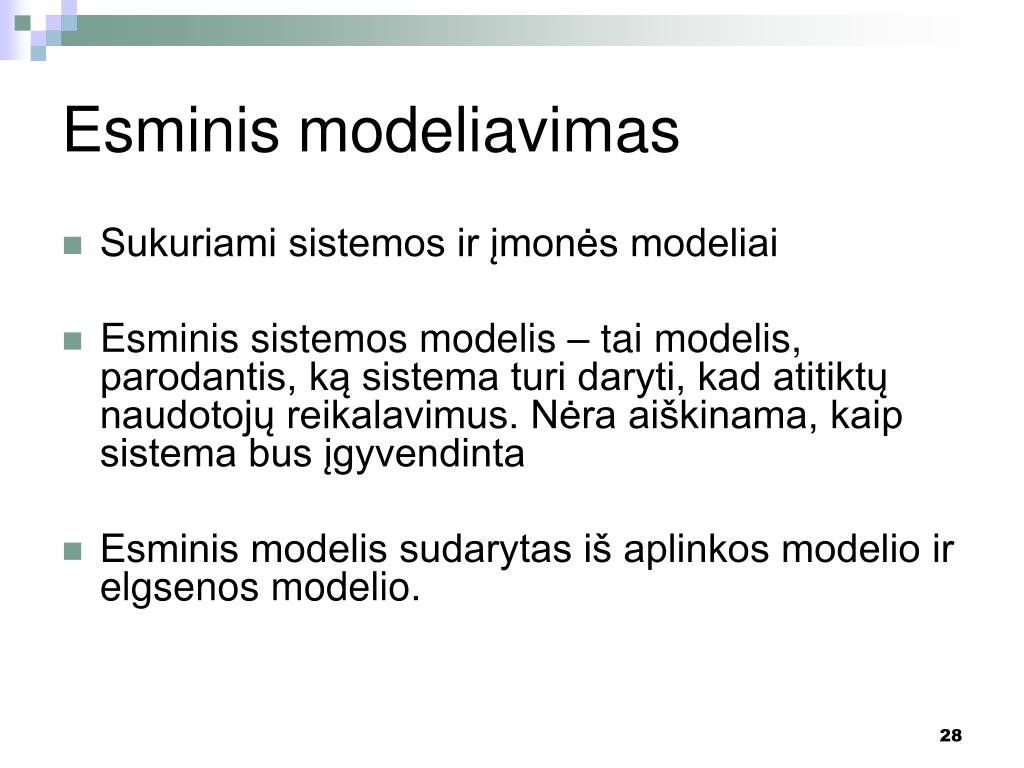 Esminis modeliavimas

Sukuriami sistemos ir įmonės modeliai

Esminis sistemos modelis – tai modelis, parodantis, ką sistema turi daryti, kad atitiktų naudotojų reikalavimus. Nėra aiškinama, kaip sistema bus įgyvendinta

Esminis modelis sudarytas iš aplinkos modelio ir elgsenos modelio.

28